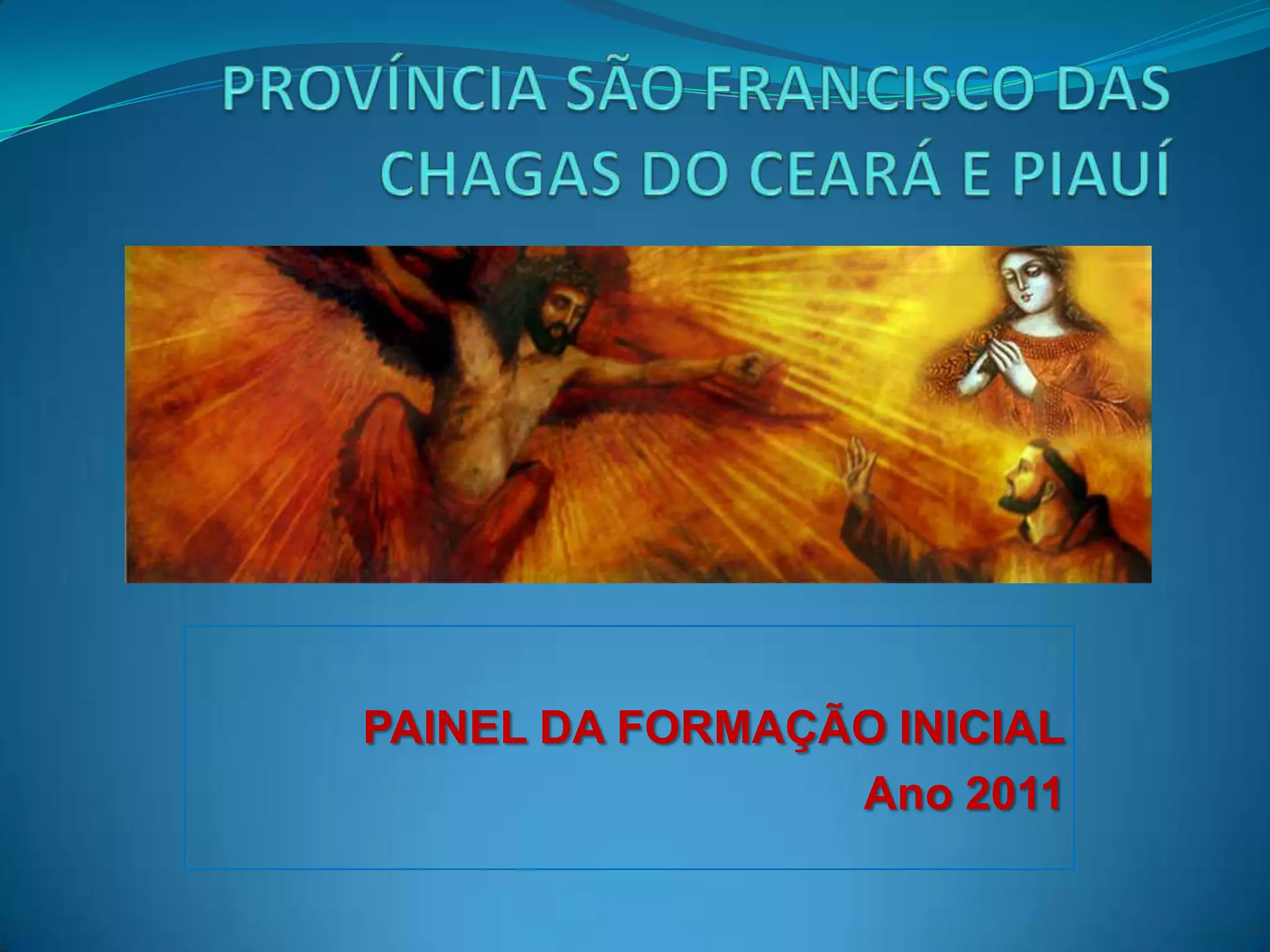 PROVÍNCIA SÃO FRANCISCO DAS CHAGAS DO CEARÁ E PIAUÍ

PAINEL DA FORMAÇÃO INICIAL
Ano 2011